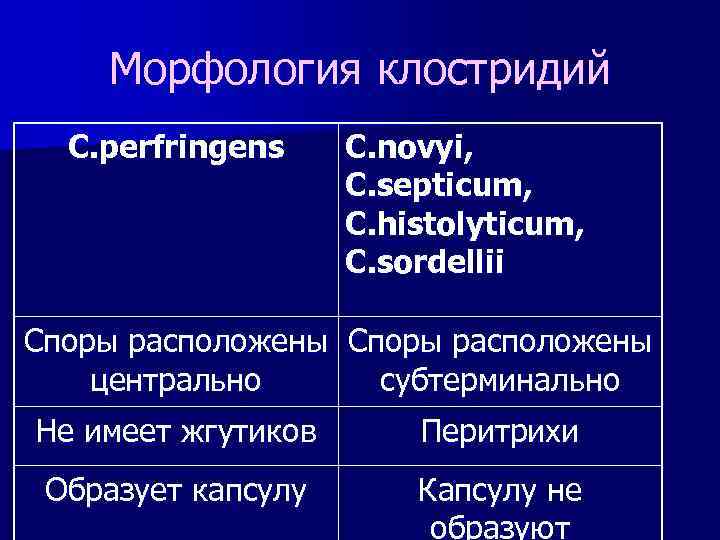 Морфология клостридий

| C.perfringens | C.novyi, C.septicum, C.histolyticum, C.sordellii |
|---|---|
| Споры расположены центрально | Споры расположены субтерминально |
| Не имеет жгутиков | Перитрихи |
| Образует капсулу | Капсулу не образуют |